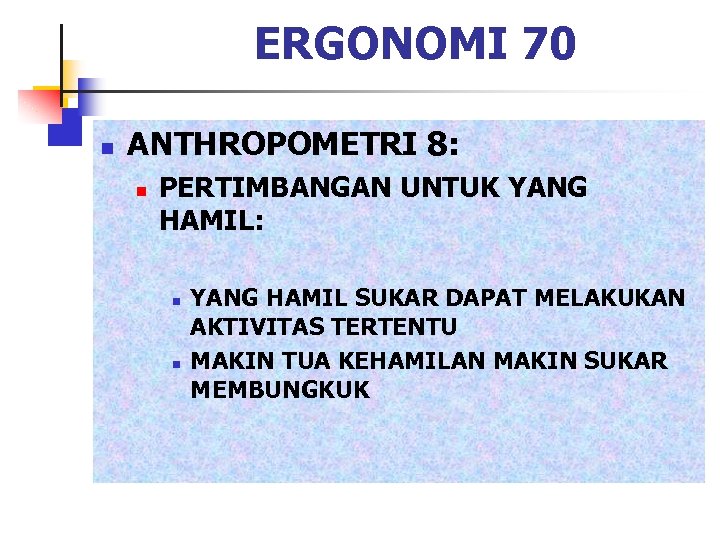 ERGONOMI 70

ANTHROPOMETRI 8:

PERTIMBANGAN UNTUK YANG HAMIL:

YANG HAMIL SUKAR DAPAT MELAKUKAN AKTIVITAS TERTENTU

MAKIN TUA KEHAMILAN MAKIN SUKAR MEMBUNGKUK